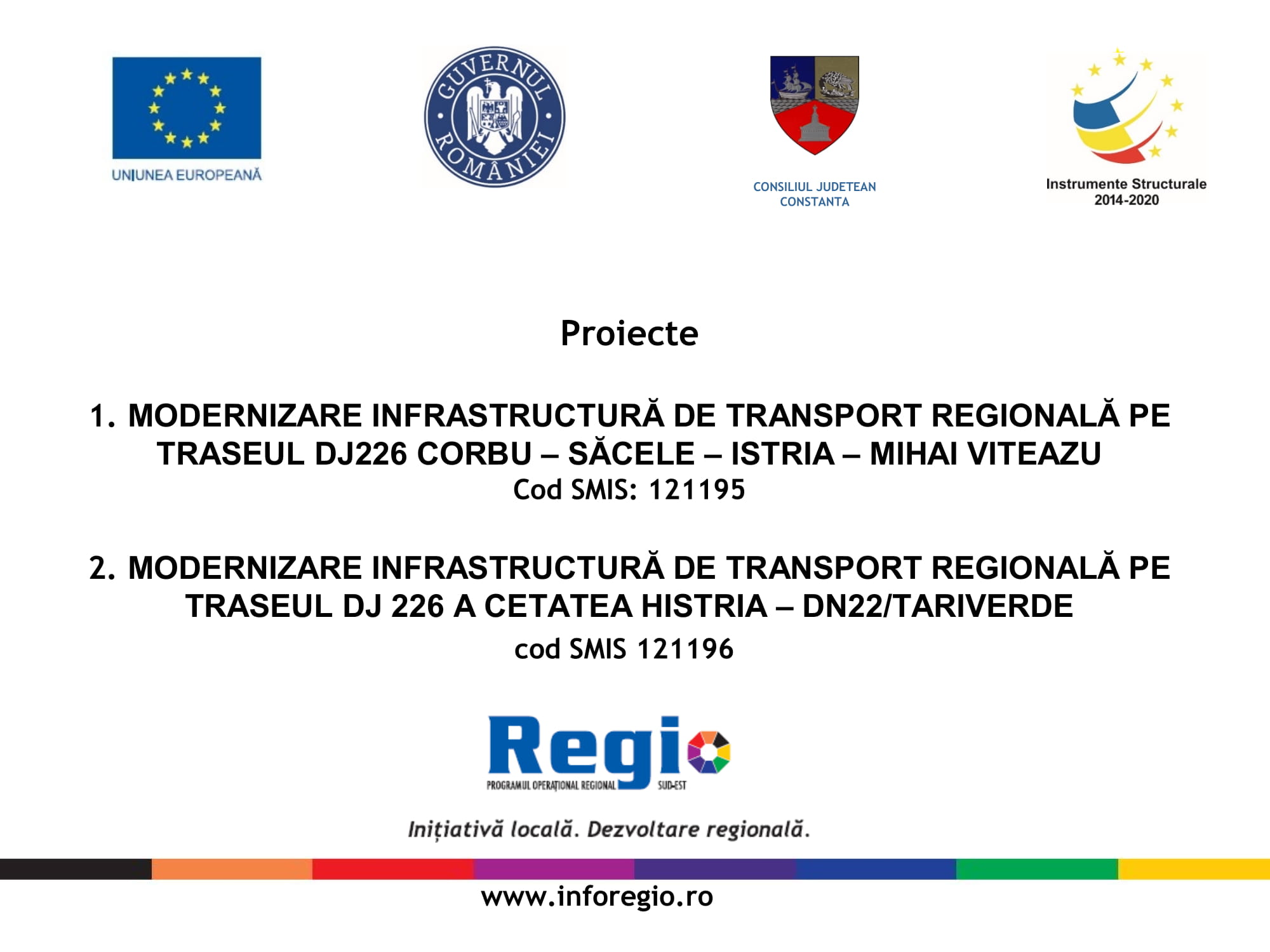 UNIUNEA EUROPEANĂ

GUVERNUL ROMÂNIEI

CONSILIUL JUDETEAN CONSTANTA

Instrumente Structurale 2014-2020

Proiecte

1. MODERNIZARE INFRASTRUCTURĂ DE TRANSPORT REGIONALĂ PE TRASEUL DJ226 CORBU – SĂCELE – ISTRIA – MIHAI VITEAZU
Cod SMIS: 121195

2. MODERNIZARE INFRASTRUCTURĂ DE TRANSPORT REGIONALĂ PE TRASEUL DJ 226 A CETATEA HISTRIA – DN22/TARIVERDE
cod SMIS 121196

Regio
PROGRAMUL OPERAȚIONAL REGIONAL SUD-EST

Inițiativă locală. Dezvoltare regională.

www.inforegio.ro